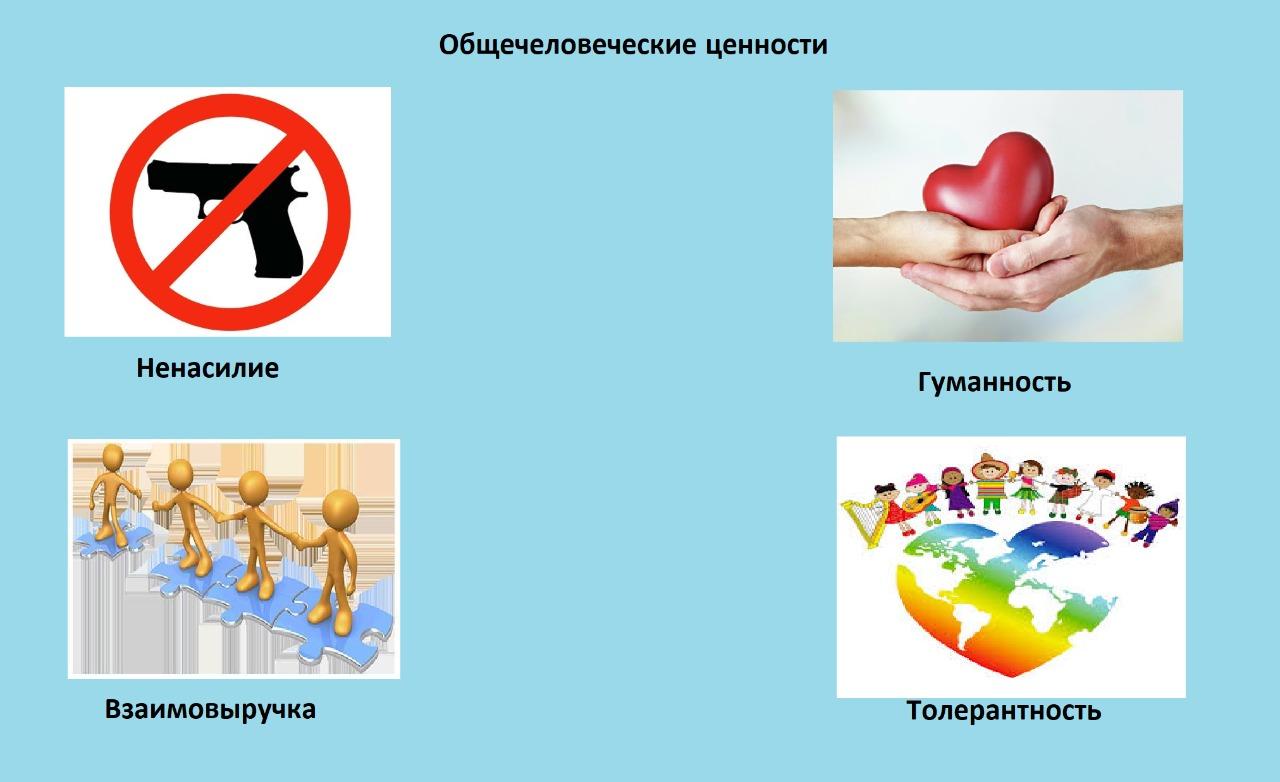 Общечеловеческие ценности

Ненасилие

Гуманность

Взаимовыручка

Толерантность